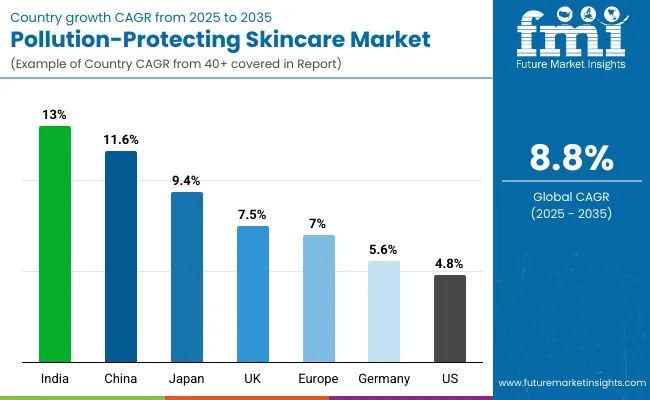 Country growth CAGR from 2025 to 2035
Pollution-Protecting Skincare Market
(Example of Country CAGR from 40+ covered in Report)

fmi
Future Market Insights

13%
11.6%
9.4%
7.5%
7%
5.6%
4.8%

India
China
Japan
UK
Europe
Germany
US

8.8%
Global CAGR
(2025 - 2035)

www.futuremarketinsights.com